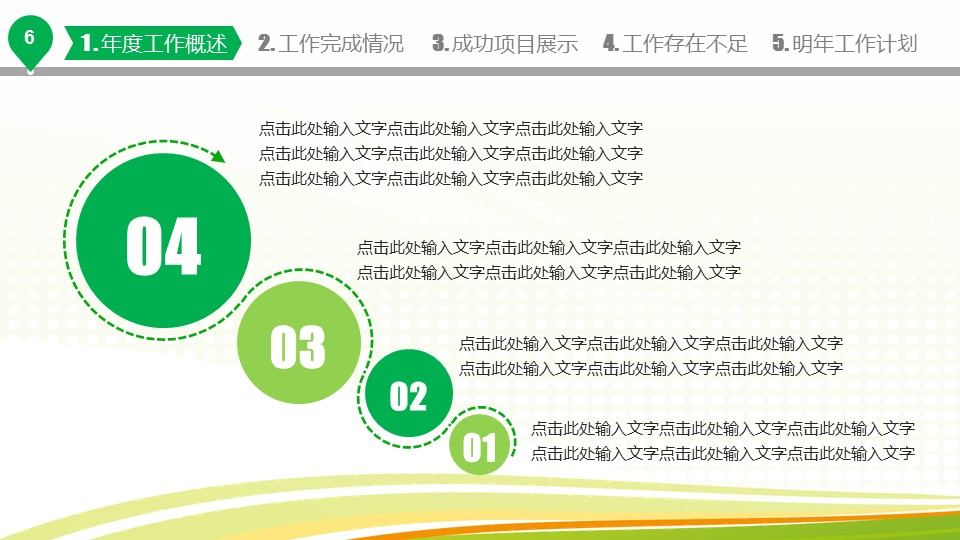 6

1.年度工作概述 2.工作完成情况 3.成功项目展示 4.工作存在不足 5.明年工作计划

点击此处输入文字点击此处输入文字点击此处输入文字
点击此处输入文字点击此处输入文字点击此处输入文字
点击此处输入文字点击此处输入文字点击此处输入文字

04

点击此处输入文字点击此处输入文字点击此处输入文字
点击此处输入文字点击此处输入文字点击此处输入文字

03

点击此处输入文字点击此处输入文字点击此处输入文字
点击此处输入文字点击此处输入文字点击此处输入文字

02

点击此处输入文字点击此处输入文字点击此处输入文字
点击此处输入文字点击此处输入文字点击此处输入文字

01